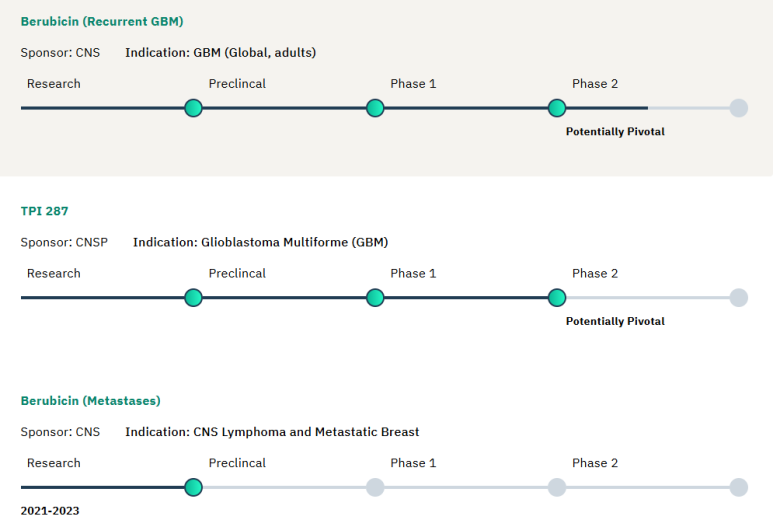 Berubicin (Recurrent GBM)

Sponsor: CNS Indication: GBM (Global, adults)

Research Preclincal Phase 1 Phase 2

Potentially Pivotal

TPI 287

Sponsor: CNSP Indication: Glioblastoma Multiforme (GBM)

Research Preclincal Phase 1 Phase 2

Potentially Pivotal

Berubicin (Metastases)

Sponsor: CNS Indication: CNS Lymphoma and Metastatic Breast

Research Preclincal Phase 1 Phase 2

2021-2023